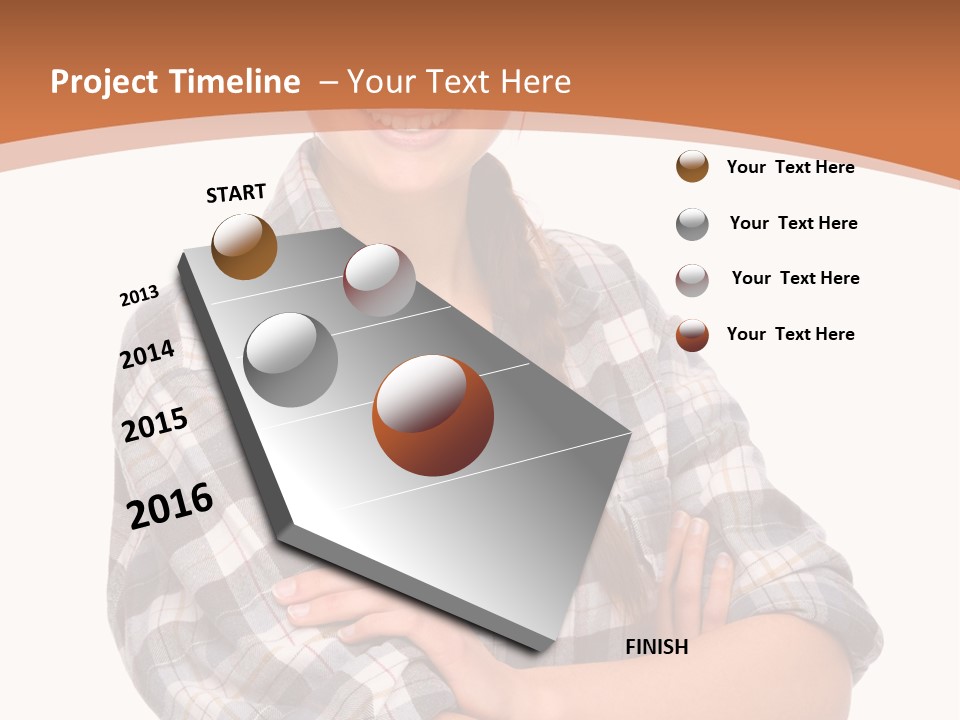 Project Timeline – Your Text Here

START

2013

2014

2015

2016

FINISH

Your Text Here

Your Text Here

Your Text Here

Your Text Here